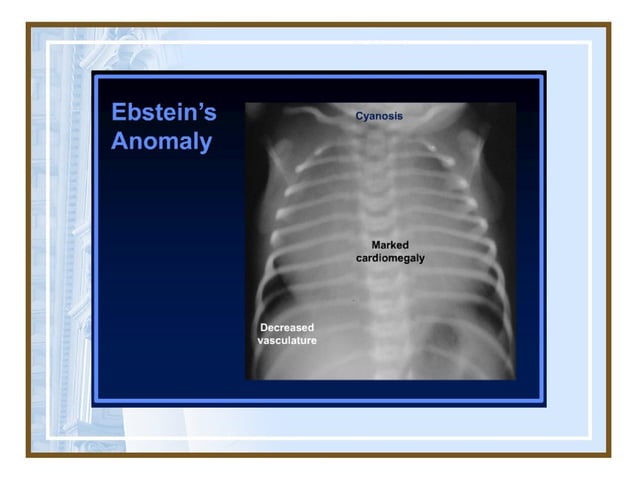 Ebstein's Anomaly

Cyanosis

Marked cardiomegaly

Decreased vasculature